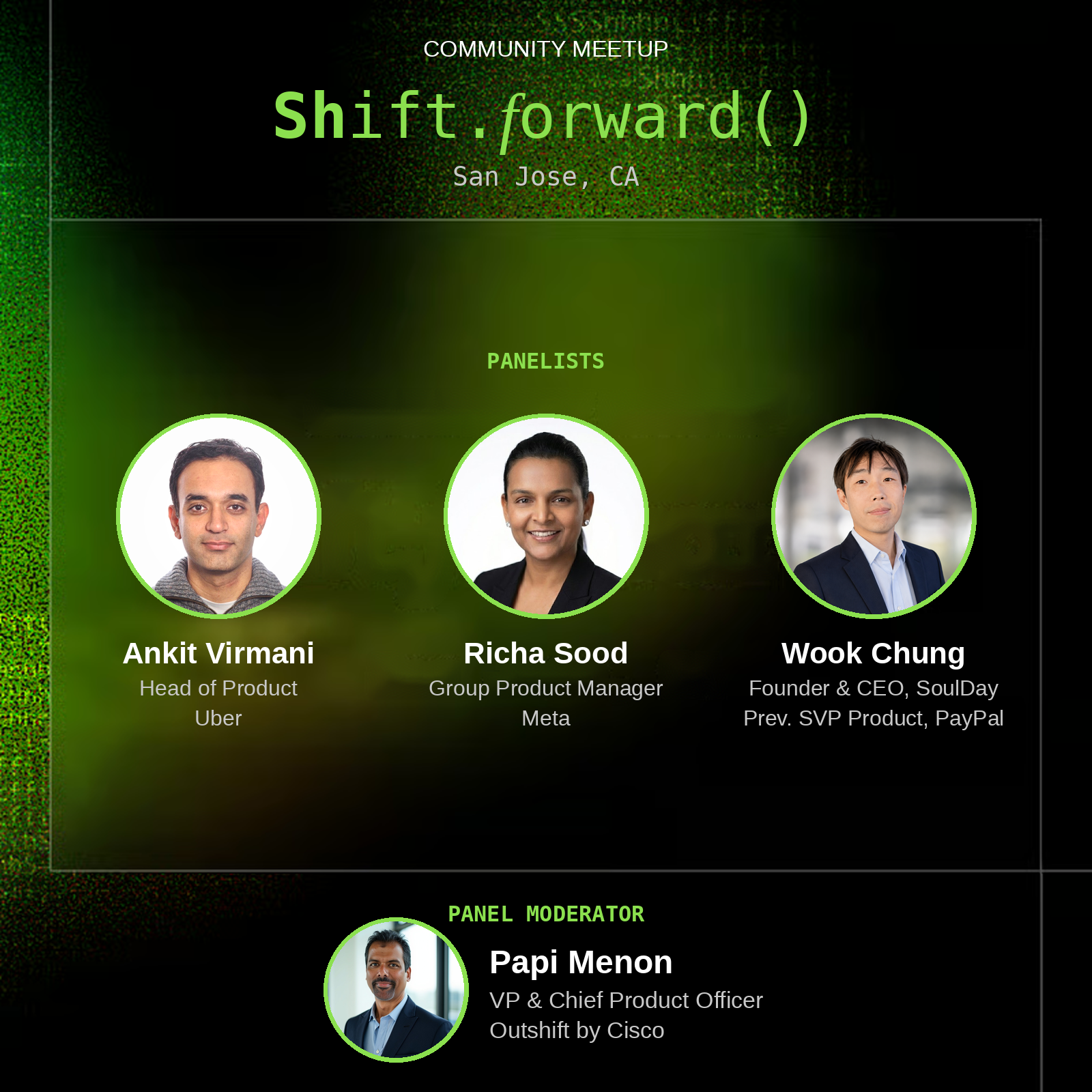 COMMUNITY MEETUP

Shift.forward()

San Jose, CA

PANELISTS

Ankit Virmani
Head of Product
Uber

Richa Sood
Group Product Manager
Meta

Wook Chung
Founder & CEO, SoulDay
Prev. SVP Product, PayPal

PANEL MODERATOR

Papi Menon
VP & Chief Product Officer
Outshift by Cisco